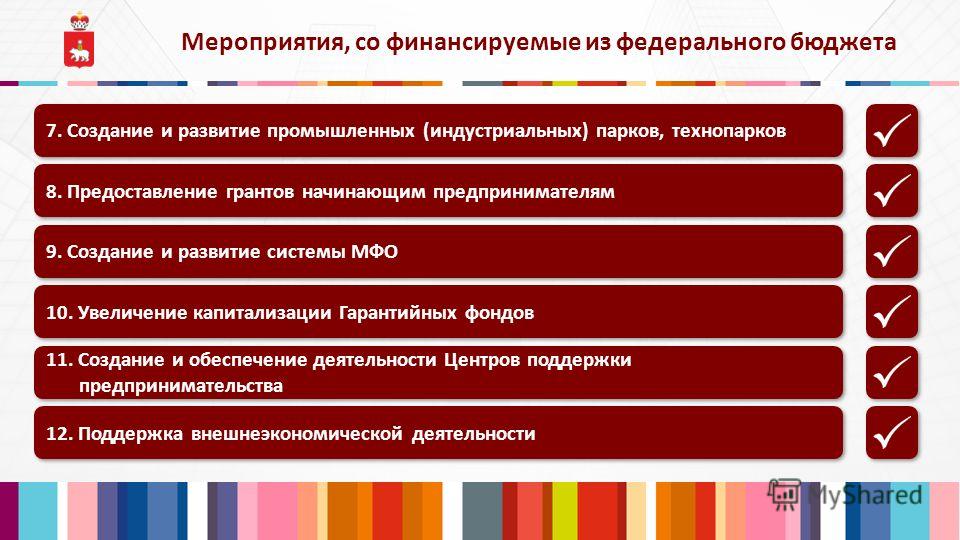 Мероприятия, со финансируемые из федерального бюджета

7. Создание и развитие промышленных (индустриальных) парков, технопарков

8. Предоставление грантов начинающим предпринимателям

9. Создание и развитие системы МФО

10. Увеличение капитализации Гарантийных фондов

11. Создание и обеспечение деятельности Центров поддержки предпринимательства

12. Поддержка внешнеэкономической деятельности

MyShared